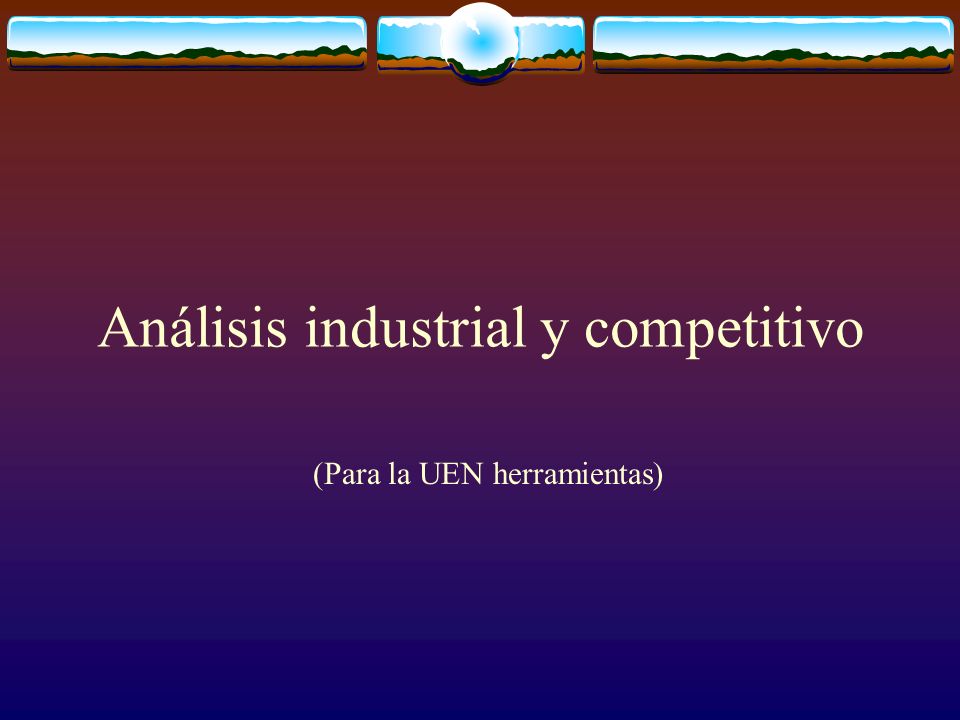 Análisis industrial y competitivo

(Para la UEN herramientas)